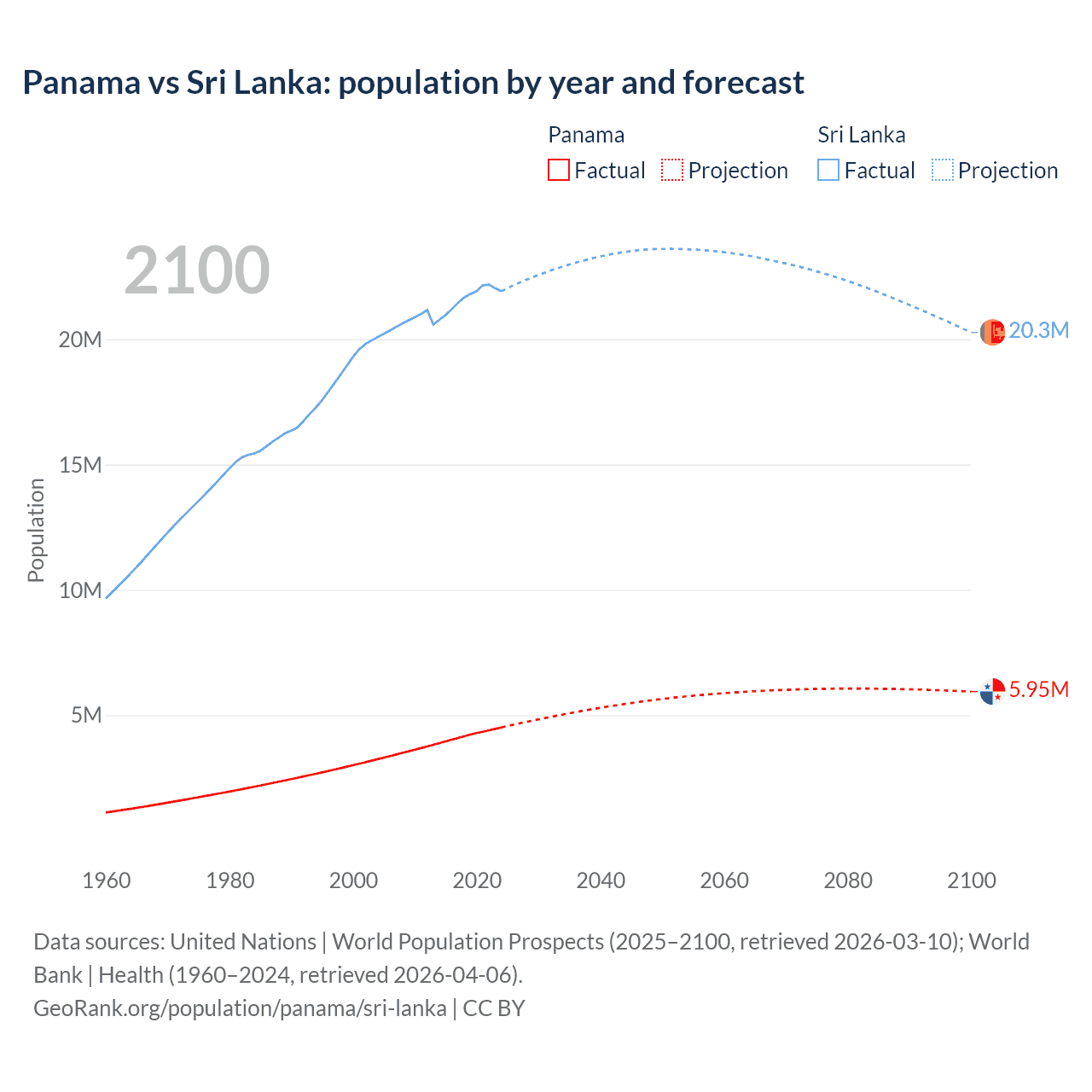 Panama vs Sri Lanka: population by year and forecast

Panama
Factual
Projection

Sri Lanka
Factual
Projection

2100

Population

20M
15M
10M
5M

20.3M
5.95M

1960
1980
2000
2020
2040
2060
2080
2100

Data sources: United Nations | World Population Prospects (2025–2100, retrieved 2026-03-10); World Bank | Health (1960–2024, retrieved 2026-04-06).
GeoRank.org/population/panama/sri-lanka | CC BY